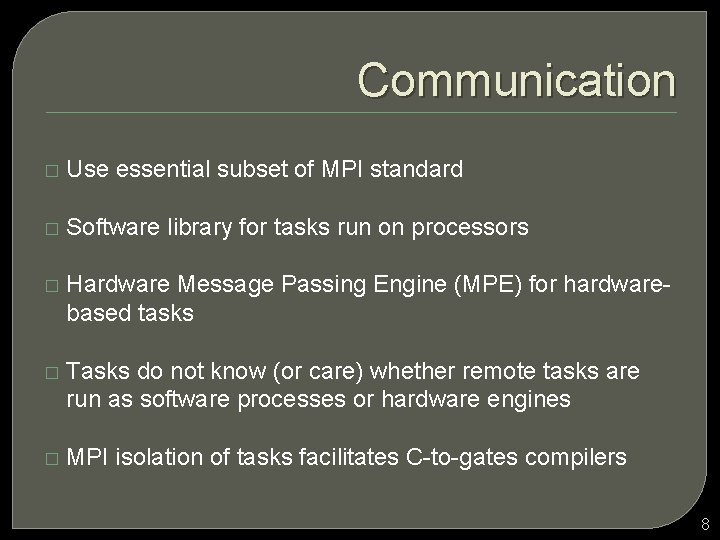 Communication

□ Use essential subset of MPI standard

□ Software library for tasks run on processors

□ Hardware Message Passing Engine (MPE) for hardware-based tasks

□ Tasks do not know (or care) whether remote tasks are run as software processes or hardware engines

□ MPI isolation of tasks facilitates C-to-gates compilers

8